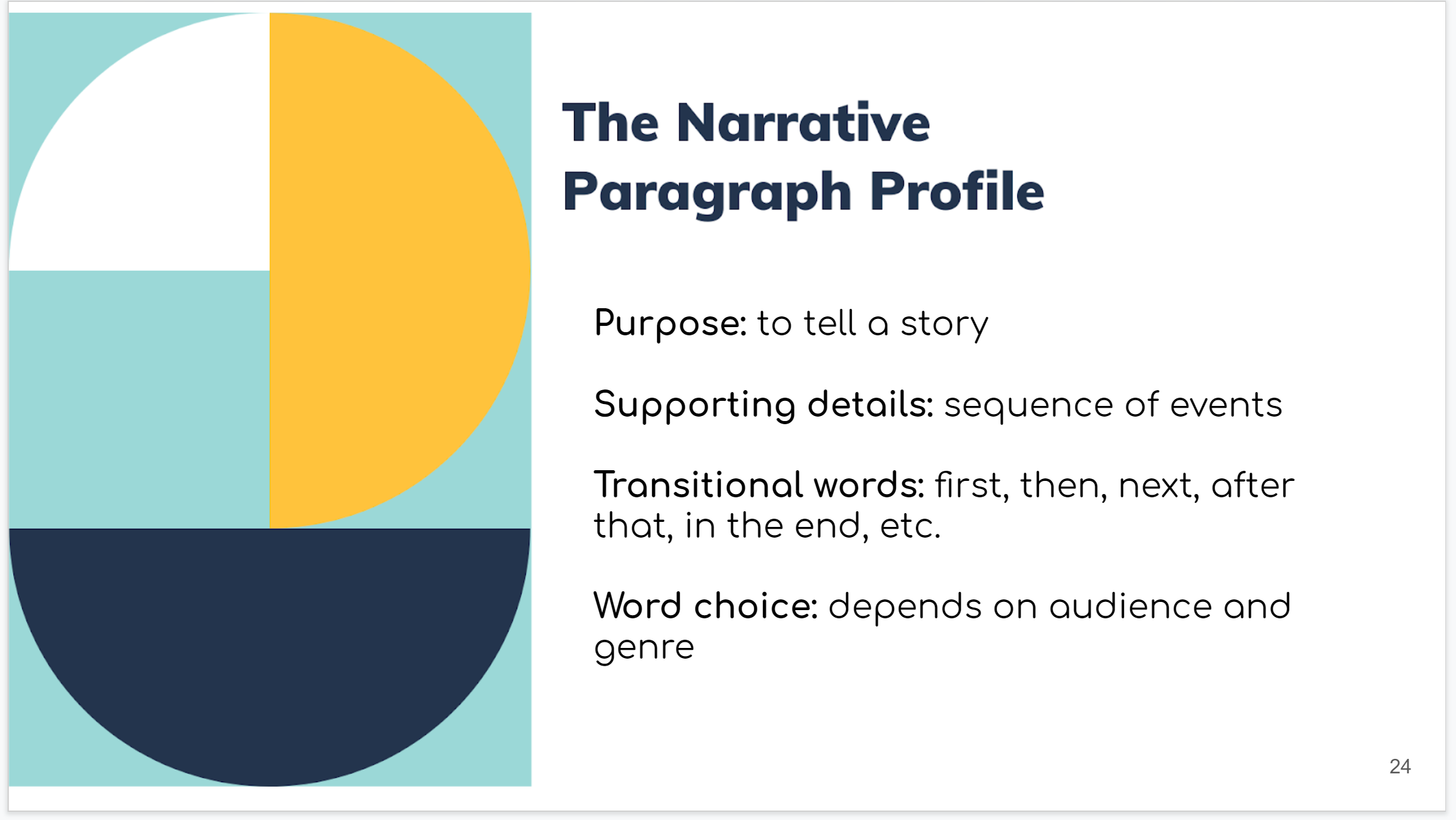 The Narrative Paragraph Profile

Purpose: to tell a story

Supporting details: sequence of events

Transitional words: first, then, next, after that, in the end, etc.

Word choice: depends on audience and genre

24